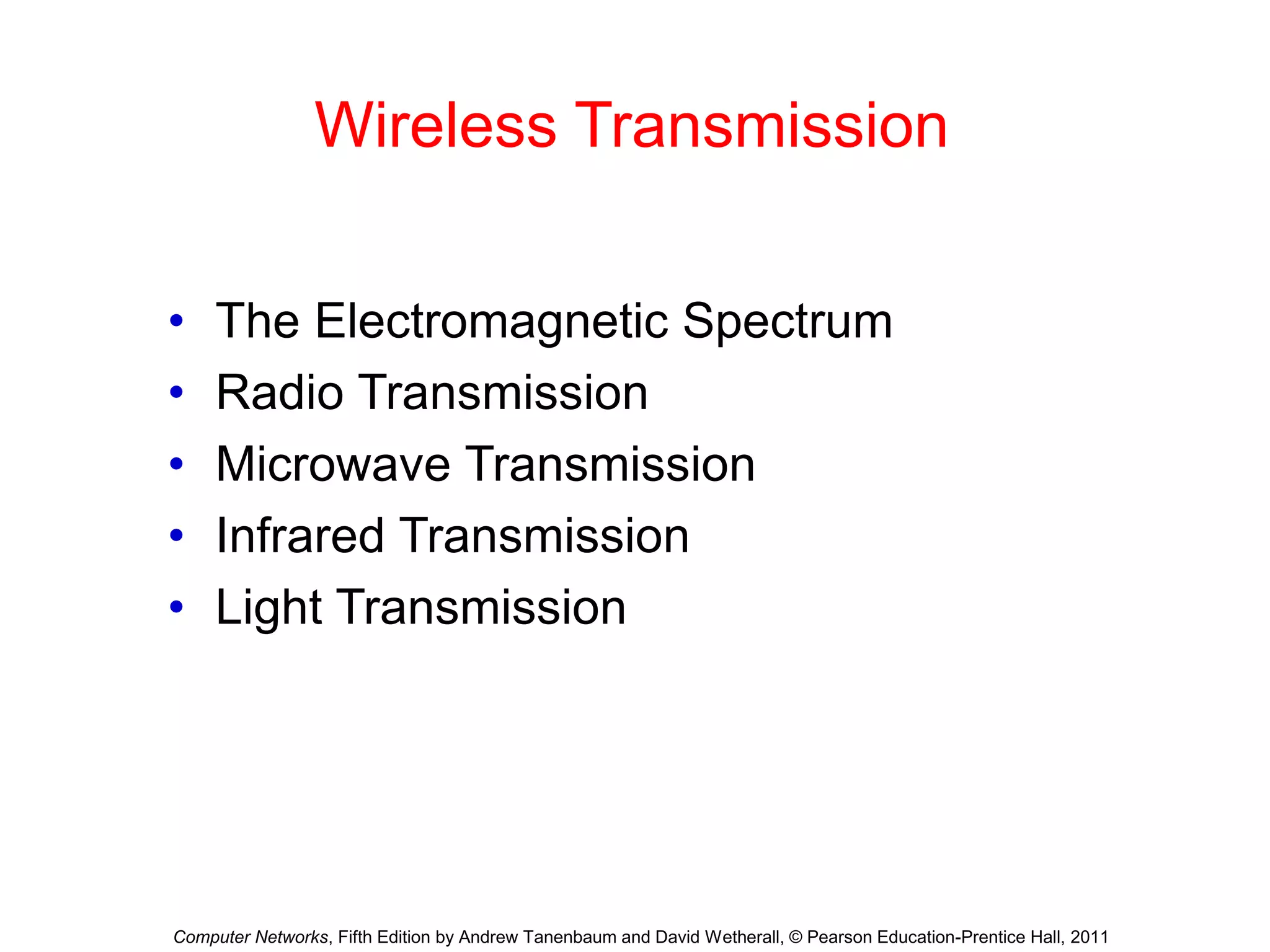 Wireless Transmission

• The Electromagnetic Spectrum
• Radio Transmission
• Microwave Transmission
• Infrared Transmission
• Light Transmission

Computer Networks, Fifth Edition by Andrew Tanenbaum and David Wetherall, © Pearson Education-Prentice Hall, 2011